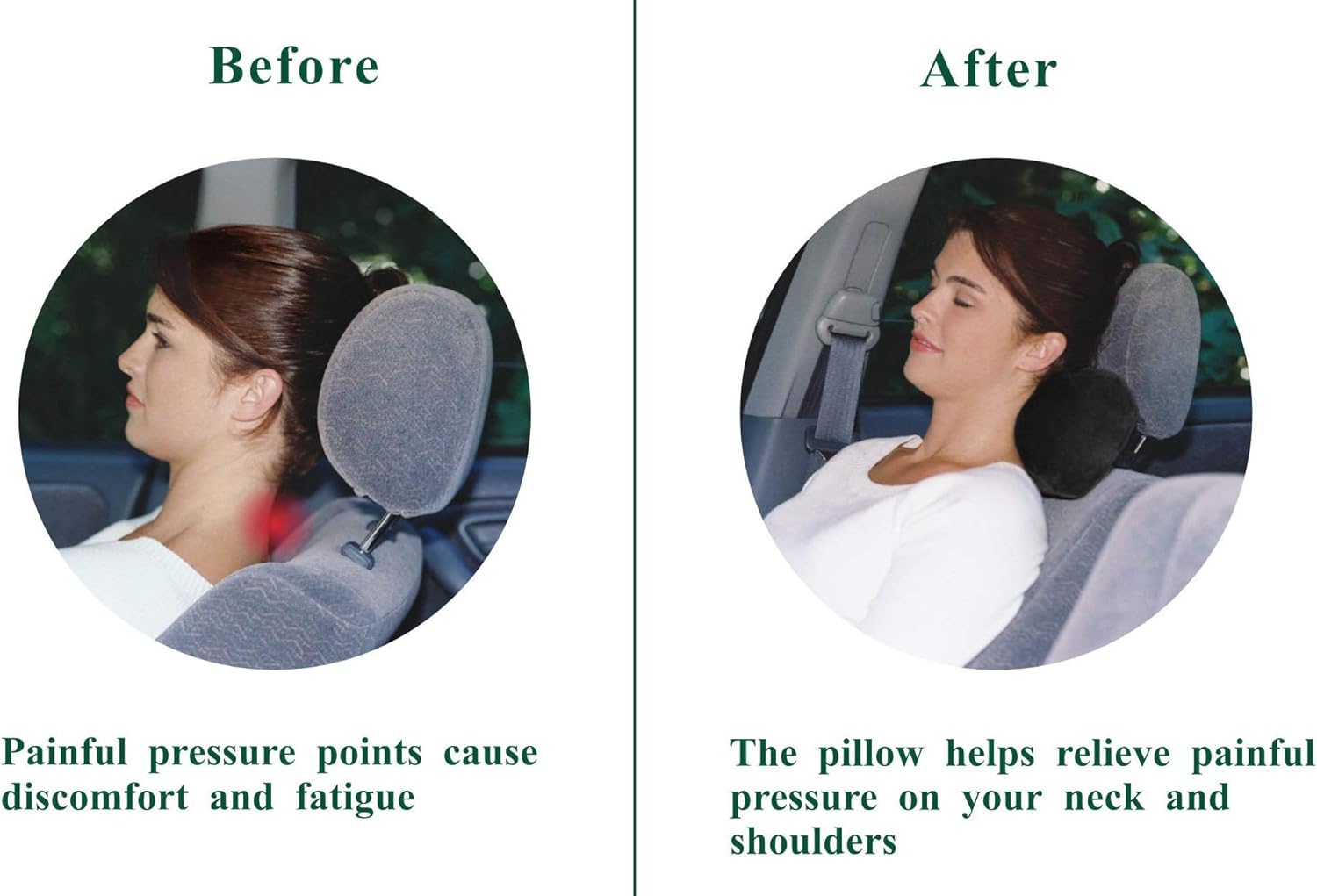 Before

Painful pressure points cause discomfort and fatigue

After

The pillow helps relieve painful pressure on your neck and shoulders